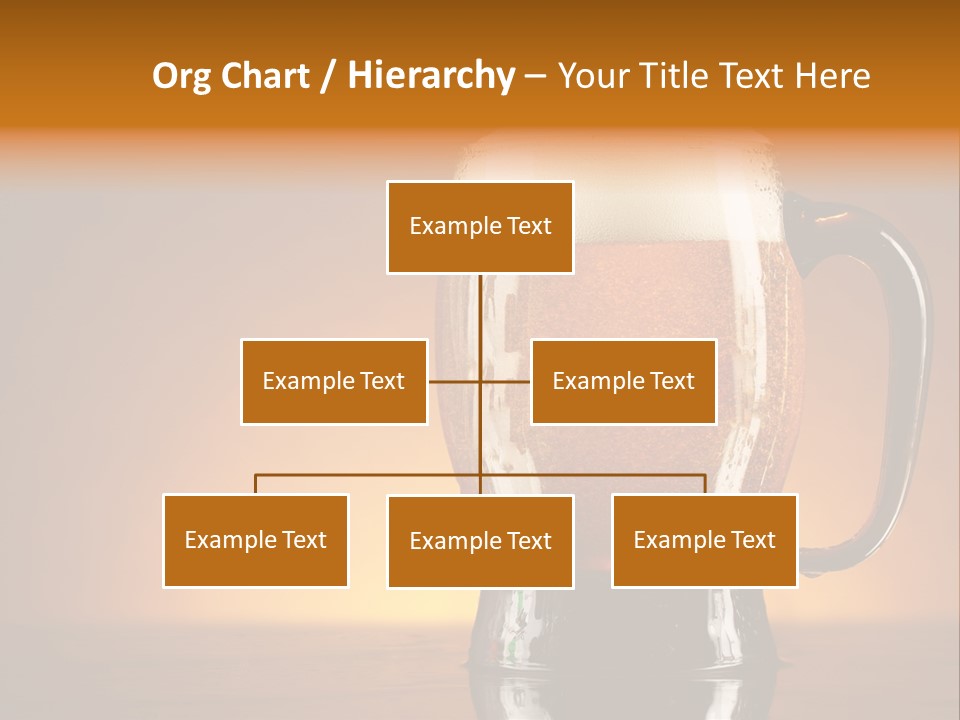 Org Chart / Hierarchy – Your Title Text Here

Example Text

Example Text

Example Text

Example Text

Example Text

Example Text